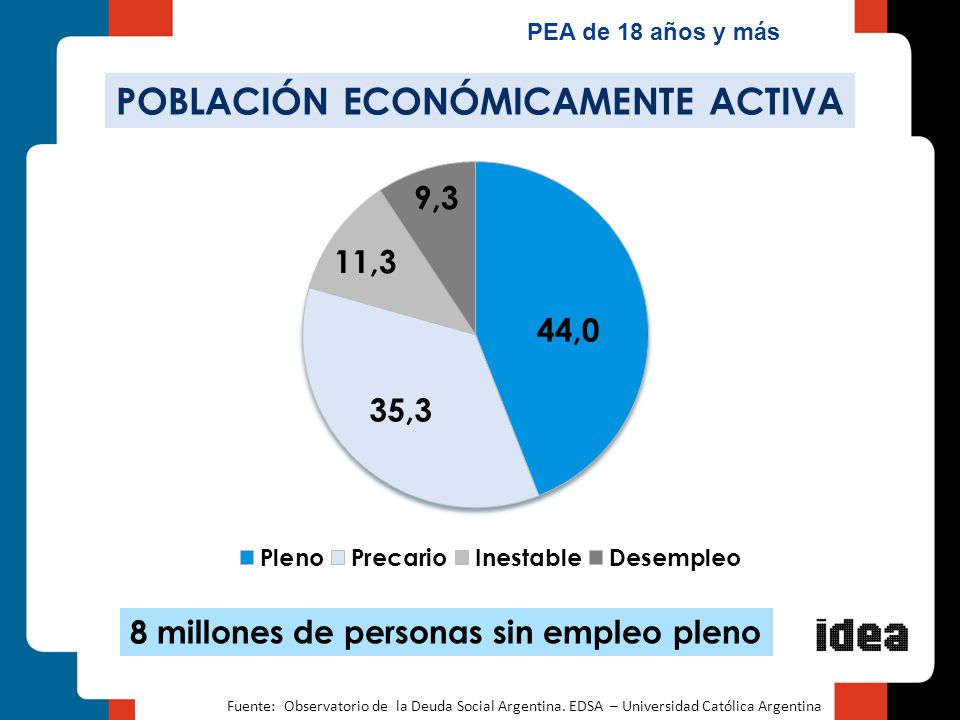 PEA de 18 años y más

POBLACIÓN ECONÓMICAMENTE ACTIVA

9,3
11,3
44,0
35,3

Pleno Precario Inestable Desempleo

8 millones de personas sin empleo pleno

idea

Fuente: Observatorio de la Deuda Social Argentina. EDSA – Universidad Católica Argentina